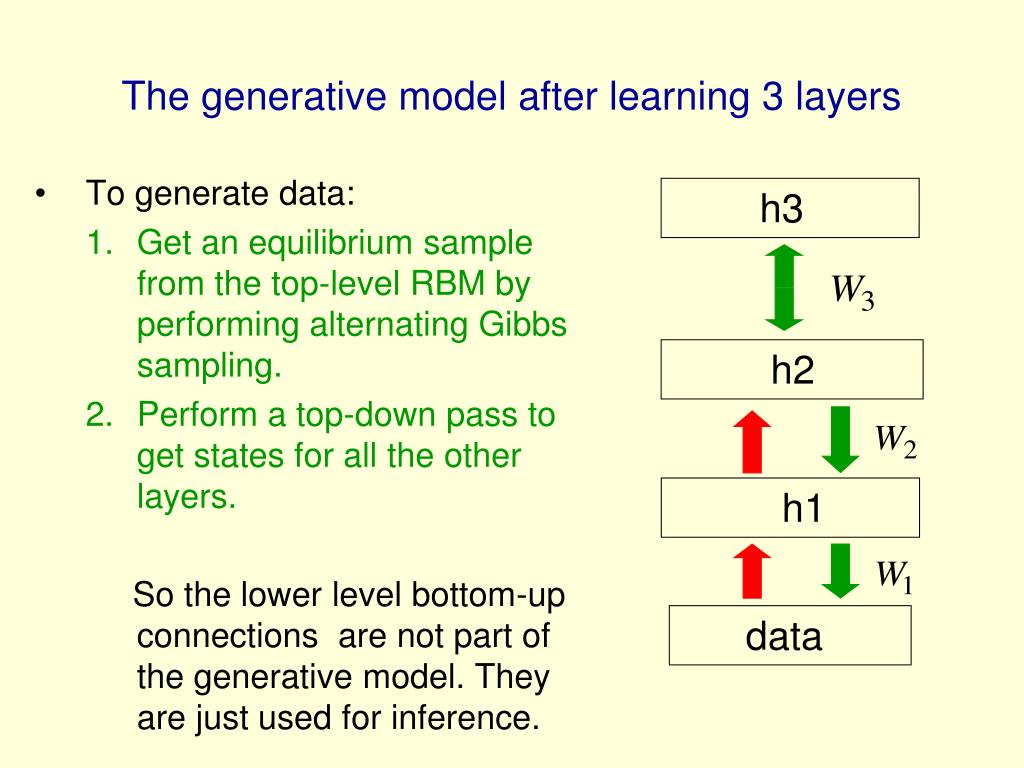 The generative model after learning 3 layers

• To generate data:
1. Get an equilibrium sample from the top-level RBM by performing alternating Gibbs sampling.
2. Perform a top-down pass to get states for all the other layers.

So the lower level bottom-up connections are not part of the generative model. They are just used for inference.

h3

$W_3$

h2

$W_2$

h1

$W_1$

data